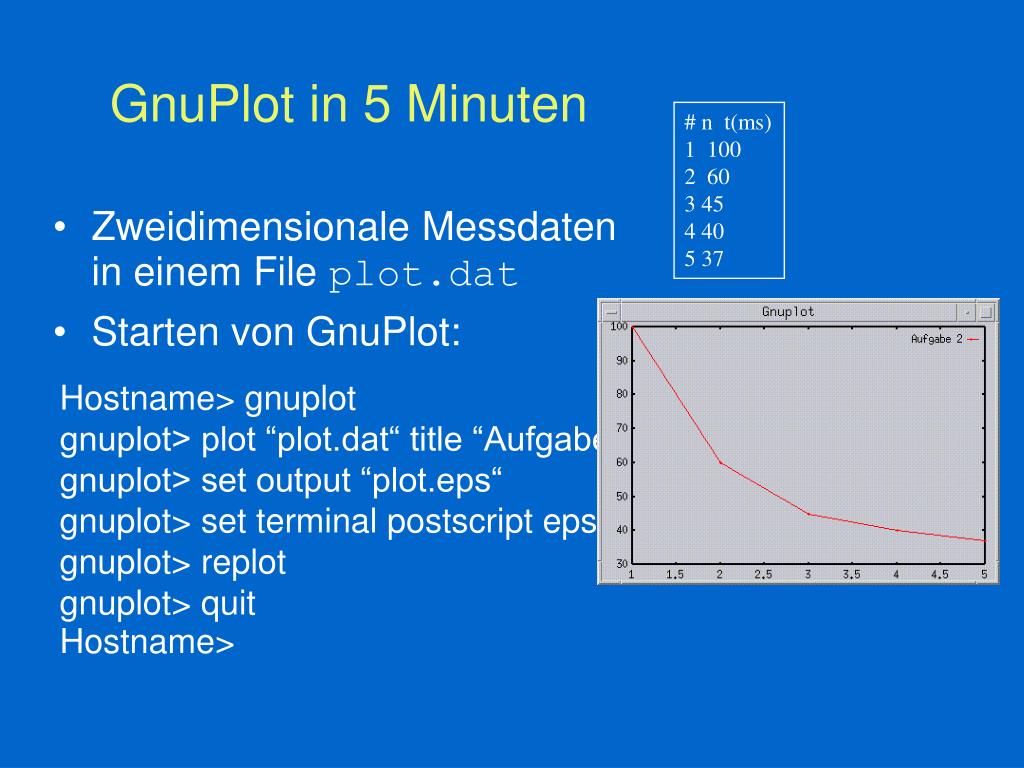 GnuPlot in 5 Minuten

# n t(ms)
1 100
2 60
3 45
4 40
5 37

• Zweidimensionale Messdaten in einem File plot.dat
• Starten von GnuPlot:

Hostname> gnuplot
gnuplot> plot “plot.dat“ title “Aufgabe
gnuplot> set output “plot.eps“
gnuplot> set terminal postscript eps
gnuplot> replot
gnuplot> quit
Hostname>

Gnuplot

Aufgabe 2

100
90
80
70
60
50
40
30
1 1.5 2 2.5 3 3.5 4 4.5 5